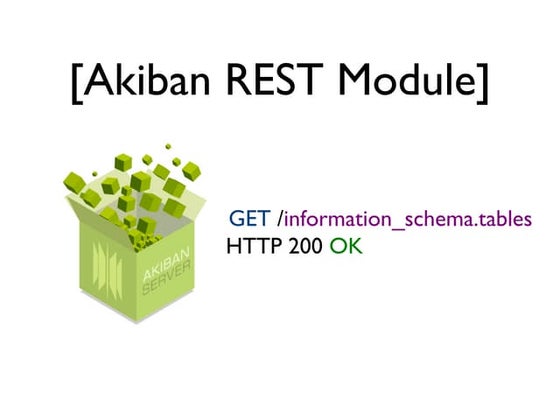 [Akiban REST Module]

AKIBAN SERVER

GET /information_schema.tables
HTTP 200 OK